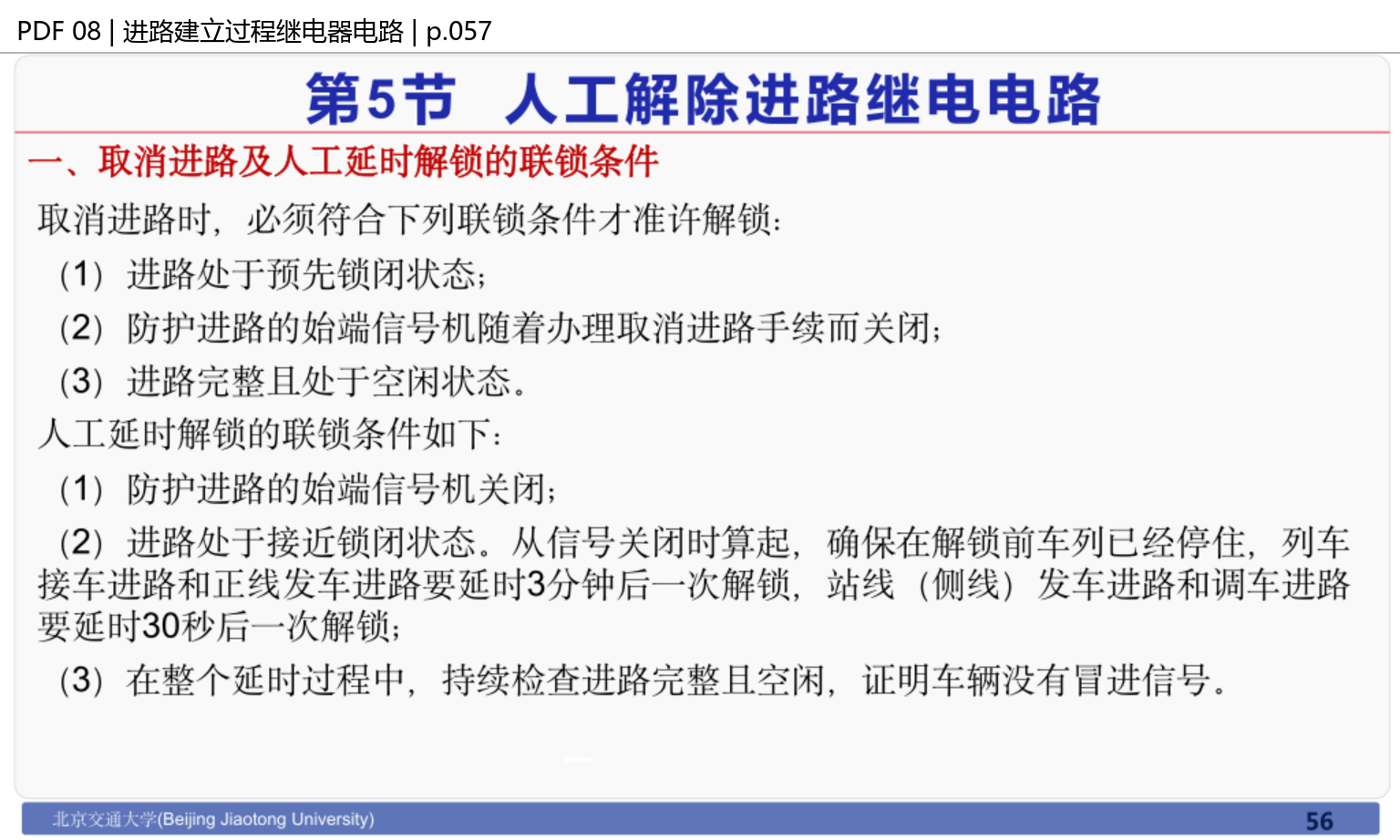 PDF 08 | 进路建立过程继电器电路 | p.057

第5节 人工解除进路继电电路

一、取消进路及人工延时解锁的联锁条件

取消进路时，必须符合下列联锁条件才准许解锁：

（1）进路处于预先锁闭状态；

（2）防护进路的始端信号机随着办理取消进路手续而关闭；

（3）进路完整且处于空闲状态。

人工延时解锁的联锁条件如下：

（1）防护进路的始端信号机关闭；

（2）进路处于接近锁闭状态。从信号关闭时算起，确保在解锁前车列已经停住，列车接车进路和正线发车进路要延时3分钟后一次解锁，站线（侧线）发车进路和调车进路要延时30秒后一次解锁；

（3）在整个延时过程中，持续检查进路完整且空闲，证明车辆没有冒进信号。

北京交通大学(Beijing Jiaotong University)

56